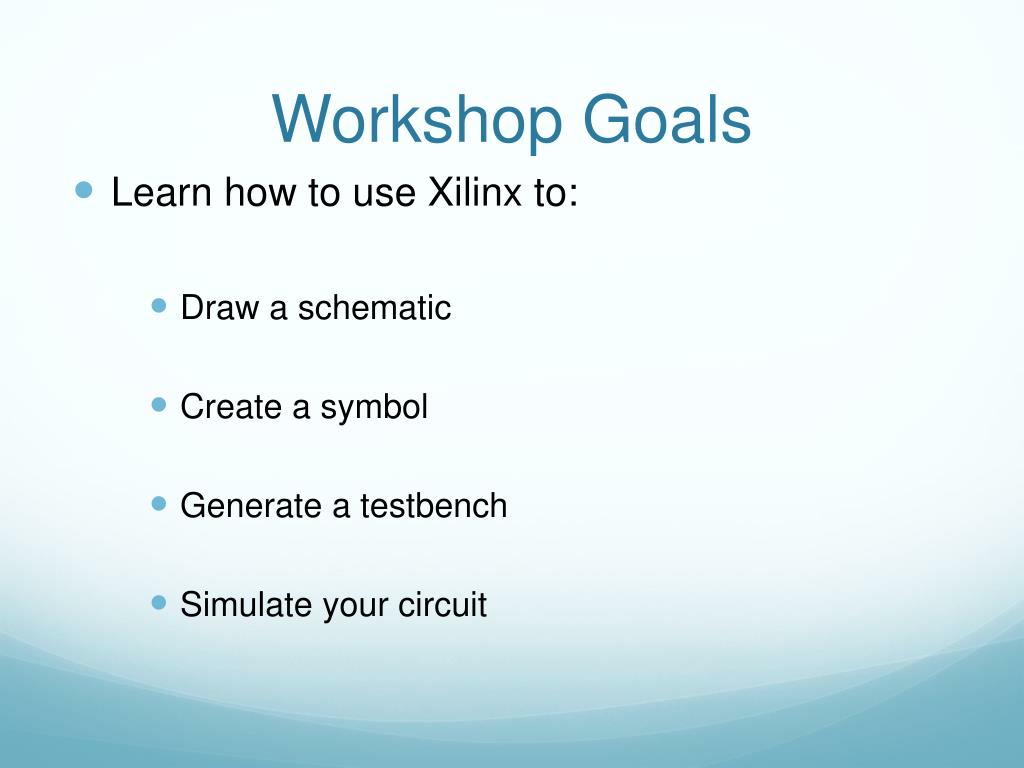 Workshop Goals

- Learn how to use Xilinx to:
  - Draw a schematic
  - Create a symbol
  - Generate a testbench
  - Simulate your circuit